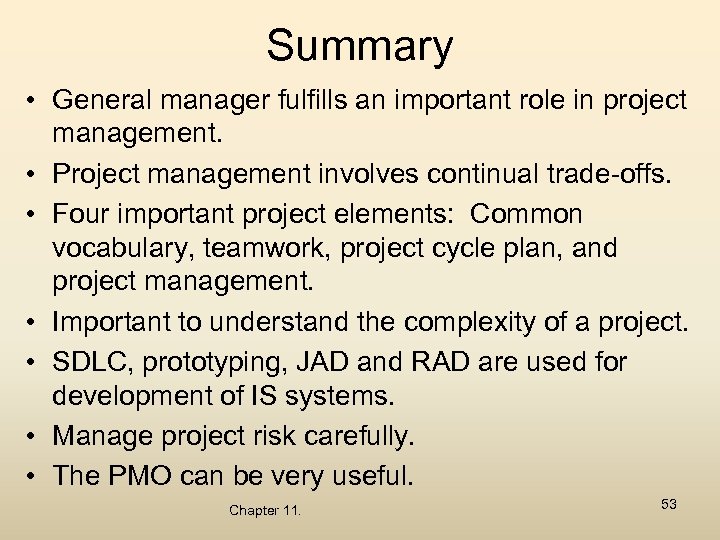 Summary

• General manager fulfills an important role in project management.
• Project management involves continual trade-offs.
• Four important project elements: Common vocabulary, teamwork, project cycle plan, and project management.
• Important to understand the complexity of a project.
• SDLC, prototyping, JAD and RAD are used for development of IS systems.
• Manage project risk carefully.
• The PMO can be very useful.

Chapter 11.

53